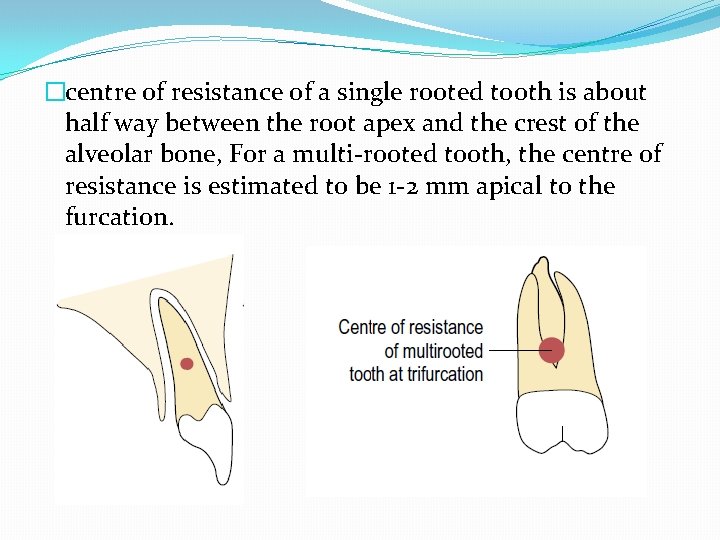 □centre of resistance of a single rooted tooth is about half way between the root apex and the crest of the alveolar bone, For a multi-rooted tooth, the centre of resistance is estimated to be 1-2 mm apical to the furcation.

Centre of resistance of multirooted tooth at trifurcation